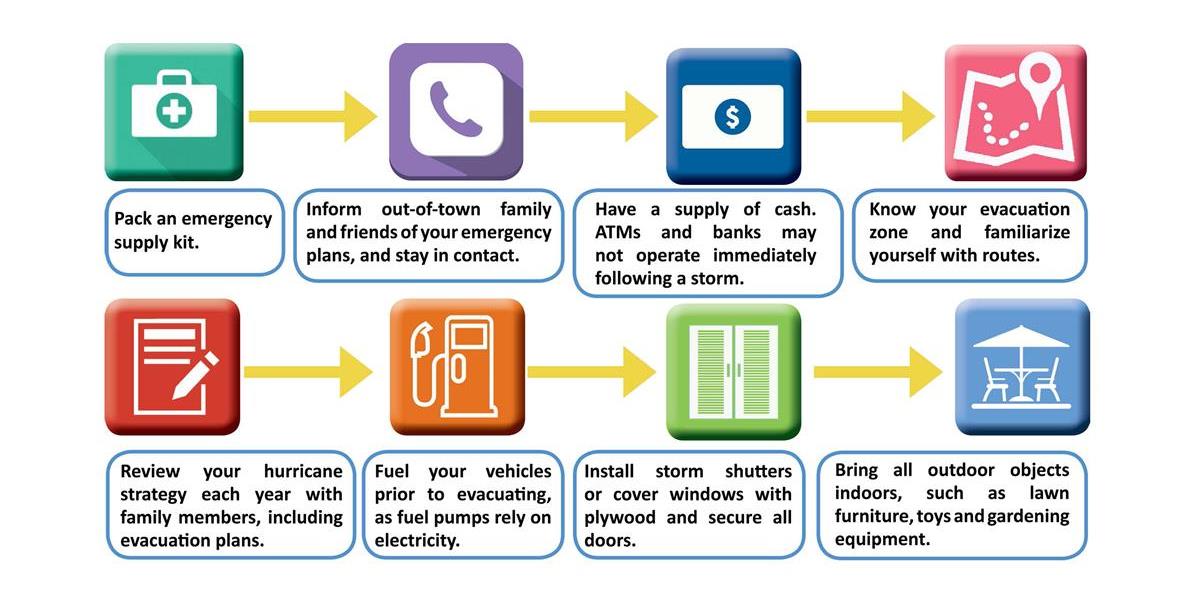 Pack an emergency supply kit.

Inform out-of-town family and friends of your emergency plans, and stay in contact.

$

Have a supply of cash. ATMs and banks may not operate immediately following a storm.

Know your evacuation zone and familiarize yourself with routes.

Review your hurricane strategy each year with family members, including evacuation plans.

Fuel your vehicles prior to evacuating, as fuel pumps rely on electricity.

Install storm shutters or cover windows with plywood and secure all doors.

Bring all outdoor objects indoors, such as lawn furniture, toys and gardening equipment.